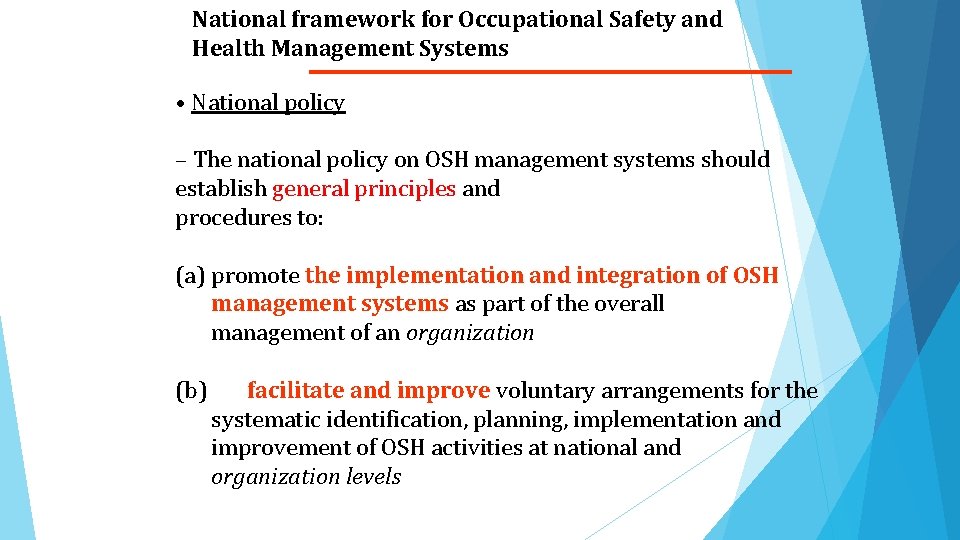 National framework for Occupational Safety and Health Management Systems

• National policy

– The national policy on OSH management systems should establish general principles and procedures to:

(a) promote the implementation and integration of OSH management systems as part of the overall management of an organization

(b) facilitate and improve voluntary arrangements for the systematic identification, planning, implementation and improvement of OSH activities at national and organization levels